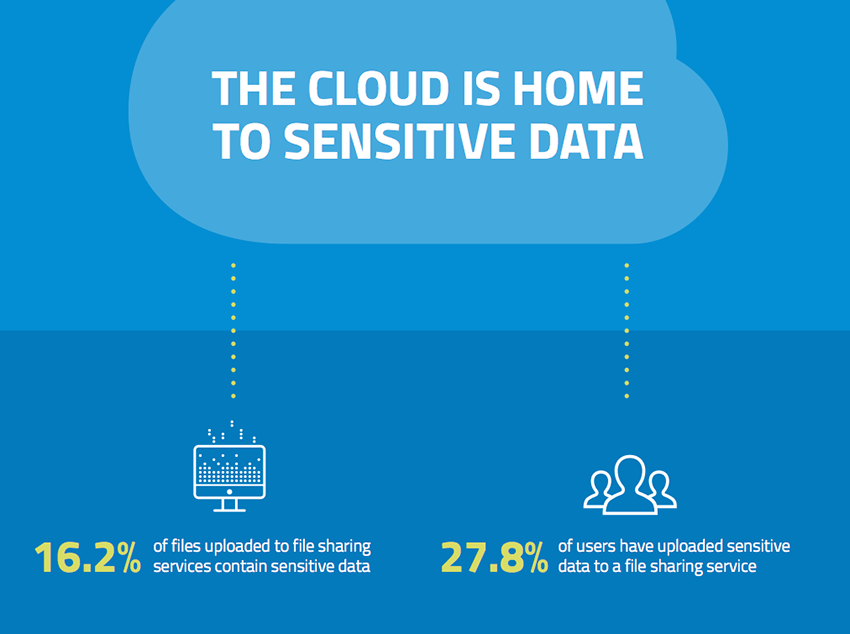 THE CLOUD IS HOME TO SENSITIVE DATA

16.2% of files uploaded to file sharing services contain sensitive data

27.8% of users have uploaded sensitive data to a file sharing service